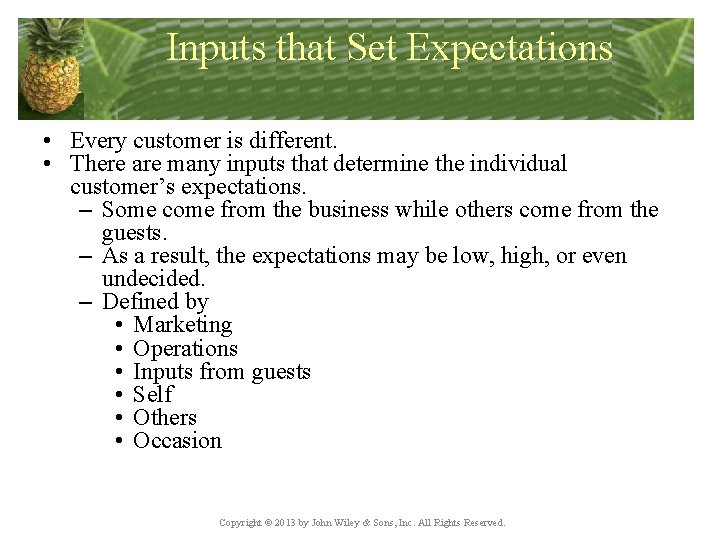 Inputs that Set Expectations

• Every customer is different.
• There are many inputs that determine the individual customer’s expectations.
  – Some come from the business while others come from the guests.
  – As a result, the expectations may be low, high, or even undecided.
  – Defined by
    • Marketing
    • Operations
    • Inputs from guests
    • Self
    • Others
    • Occasion

Copyright © 2013 by John Wiley & Sons, Inc. All Rights Reserved.